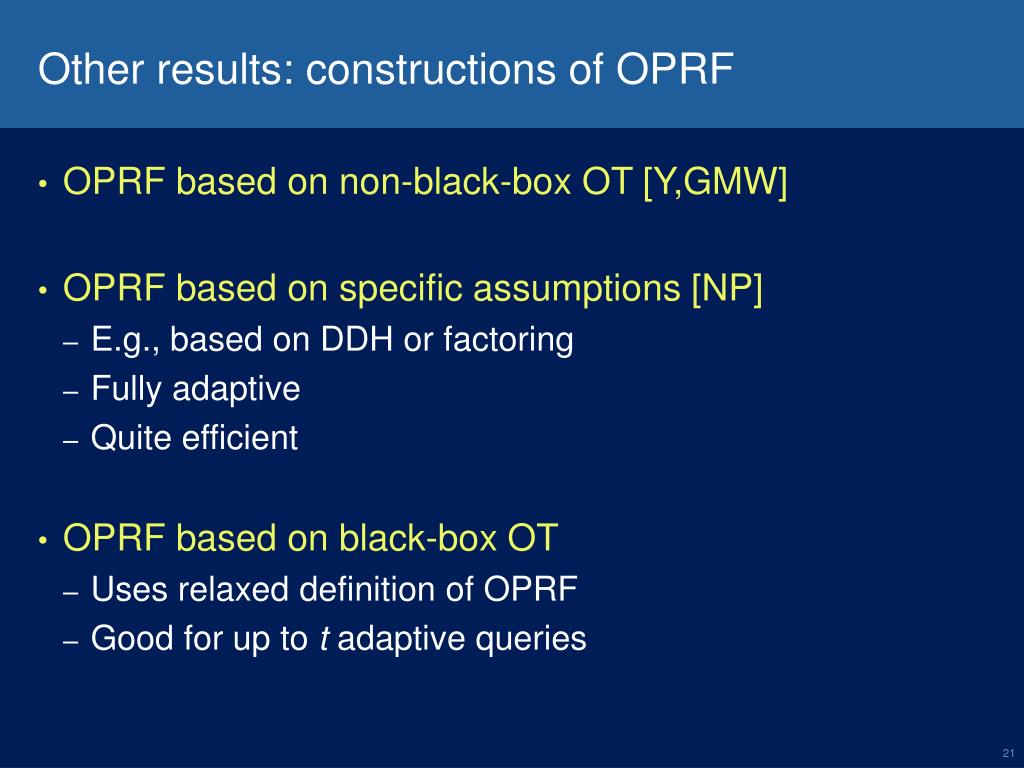 Other results: constructions of OPRF

• OPRF based on non-black-box OT [Y,GMW]

• OPRF based on specific assumptions [NP]
– E.g., based on DDH or factoring
– Fully adaptive
– Quite efficient

• OPRF based on black-box OT
– Uses relaxed definition of OPRF
– Good for up to $t$ adaptive queries

21